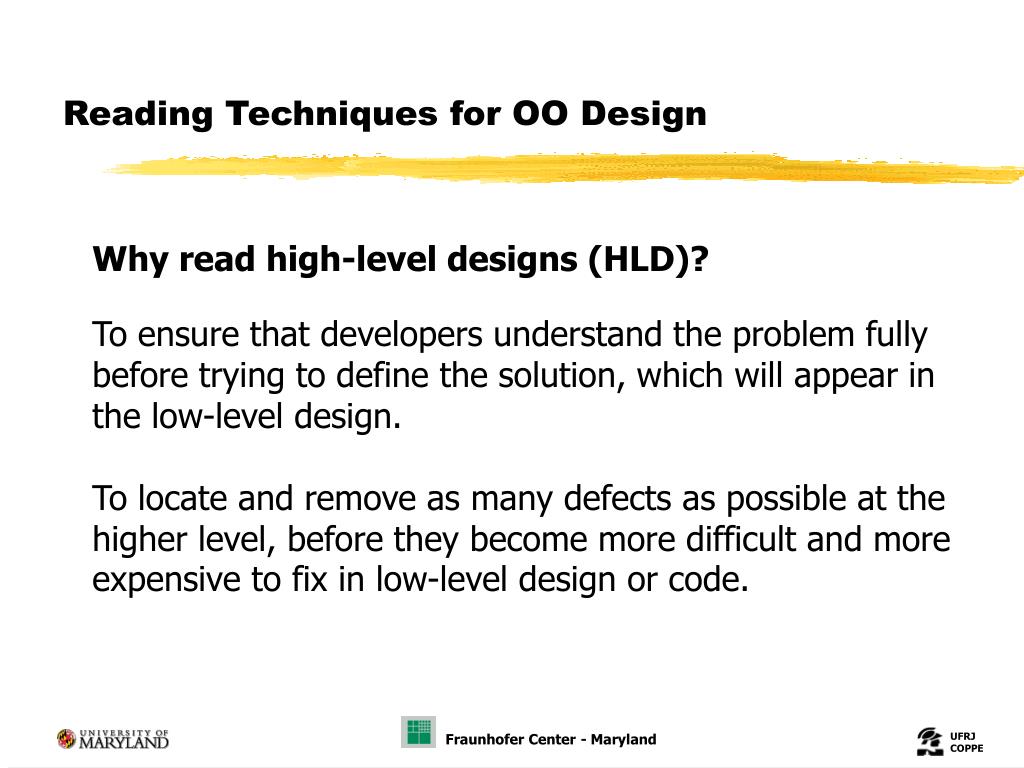 Reading Techniques for OO Design

Why read high-level designs (HLD)?

To ensure that developers understand the problem fully before trying to define the solution, which will appear in the low-level design.

To locate and remove as many defects as possible at the higher level, before they become more difficult and more expensive to fix in low-level design or code.

UNIVERSITY OF MARYLAND

Fraunhofer Center - Maryland

UFRJ COPPE